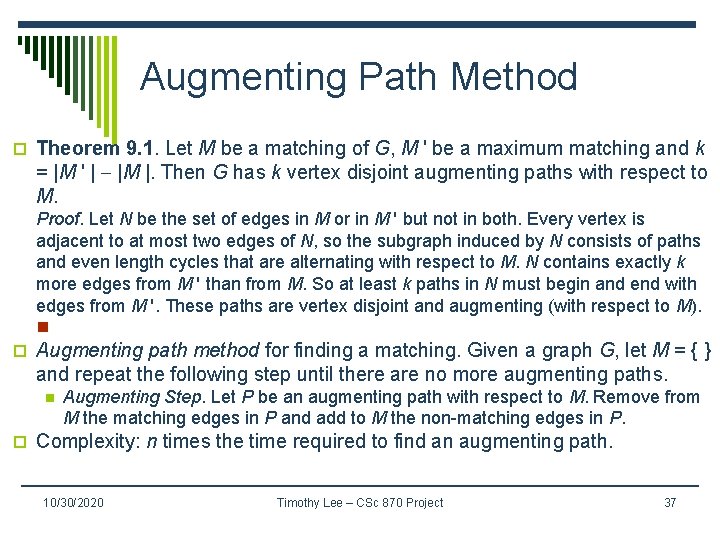 Augmenting Path Method

Theorem 9.1. Let $M$ be a matching of $G$, $M'$ be a maximum matching and $k = |M'| - |M|$. Then $G$ has $k$ vertex disjoint augmenting paths with respect to $M$.

Proof. Let $N$ be the set of edges in $M$ or in $M'$ but not in both. Every vertex is adjacent to at most two edges of $N$, so the subgraph induced by $N$ consists of paths and even length cycles that are alternating with respect to $M$. $N$ contains exactly $k$ more edges from $M'$ than from $M$. So at least $k$ paths in $N$ must begin and end with edges from $M'$. These paths are vertex disjoint and augmenting (with respect to $M$).

Augmenting path method for finding a matching. Given a graph $G$, let $M = \{ \}$ and repeat the following step until there are no more augmenting paths.

Augmenting Step. Let $P$ be an augmenting path with respect to $M$. Remove from $M$ the matching edges in $P$ and add to $M$ the non-matching edges in $P$.

Complexity: $n$ times the time required to find an augmenting path.

10/30/2020 Timothy Lee – CSc 870 Project 37